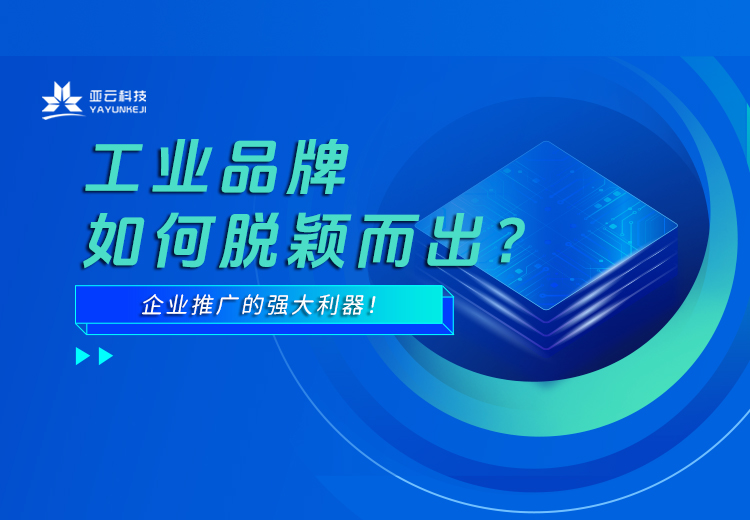 亚云科技
YAYUNKEJI

工业品牌
如何脱颖而出？

企业推广的强大利器！